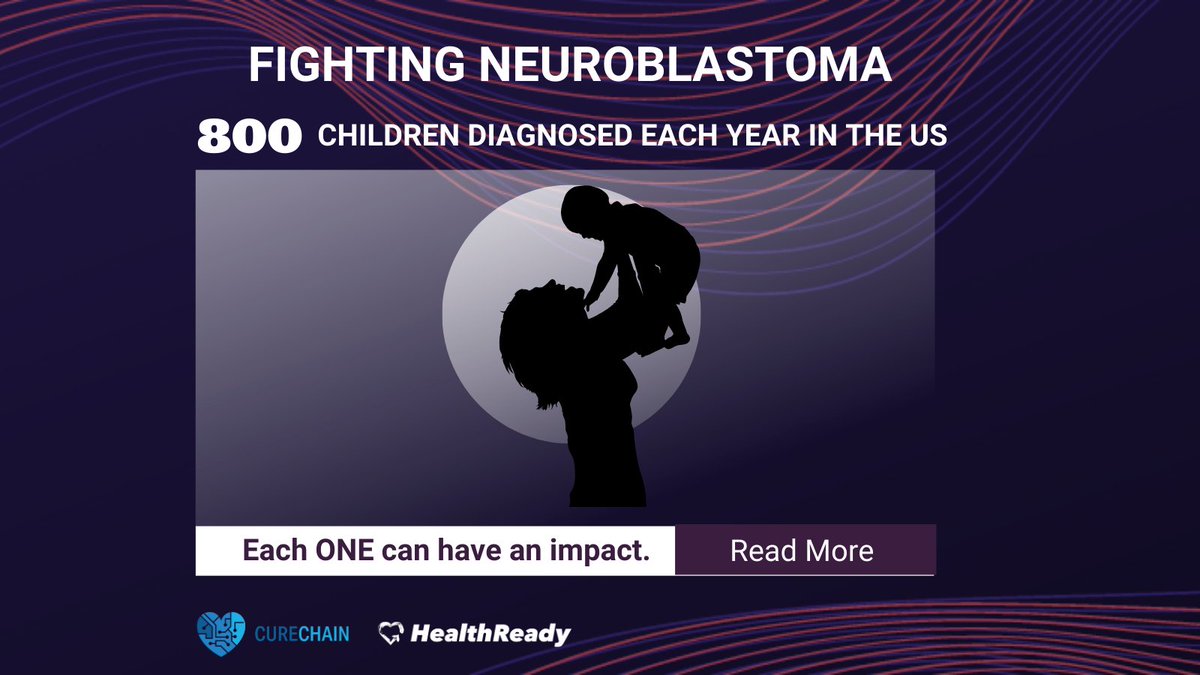 FIGHTING NEUROBLASTOMA

800 CHILDREN DIAGNOSED EACH YEAR IN THE US

Each ONE can have an impact.

Read More

CURECHAIN

HealthReady